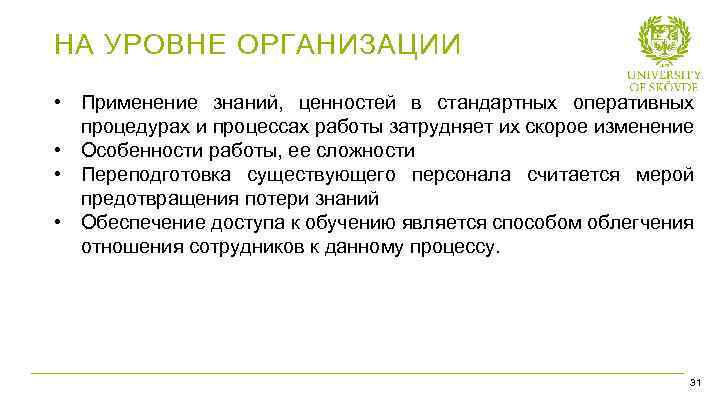 НА УРОВНЕ ОРГАНИЗАЦИИ

UNIVERSITY OF SKÖVDE

• Применение знаний, ценностей в стандартных оперативных процедурах и процессах работы затрудняет их скорое изменение
• Особенности работы, ее сложности
• Переподготовка существующего персонала считается мерой предотвращения потери знаний
• Обеспечение доступа к обучению является способом облегчения отношения сотрудников к данному процессу.

31